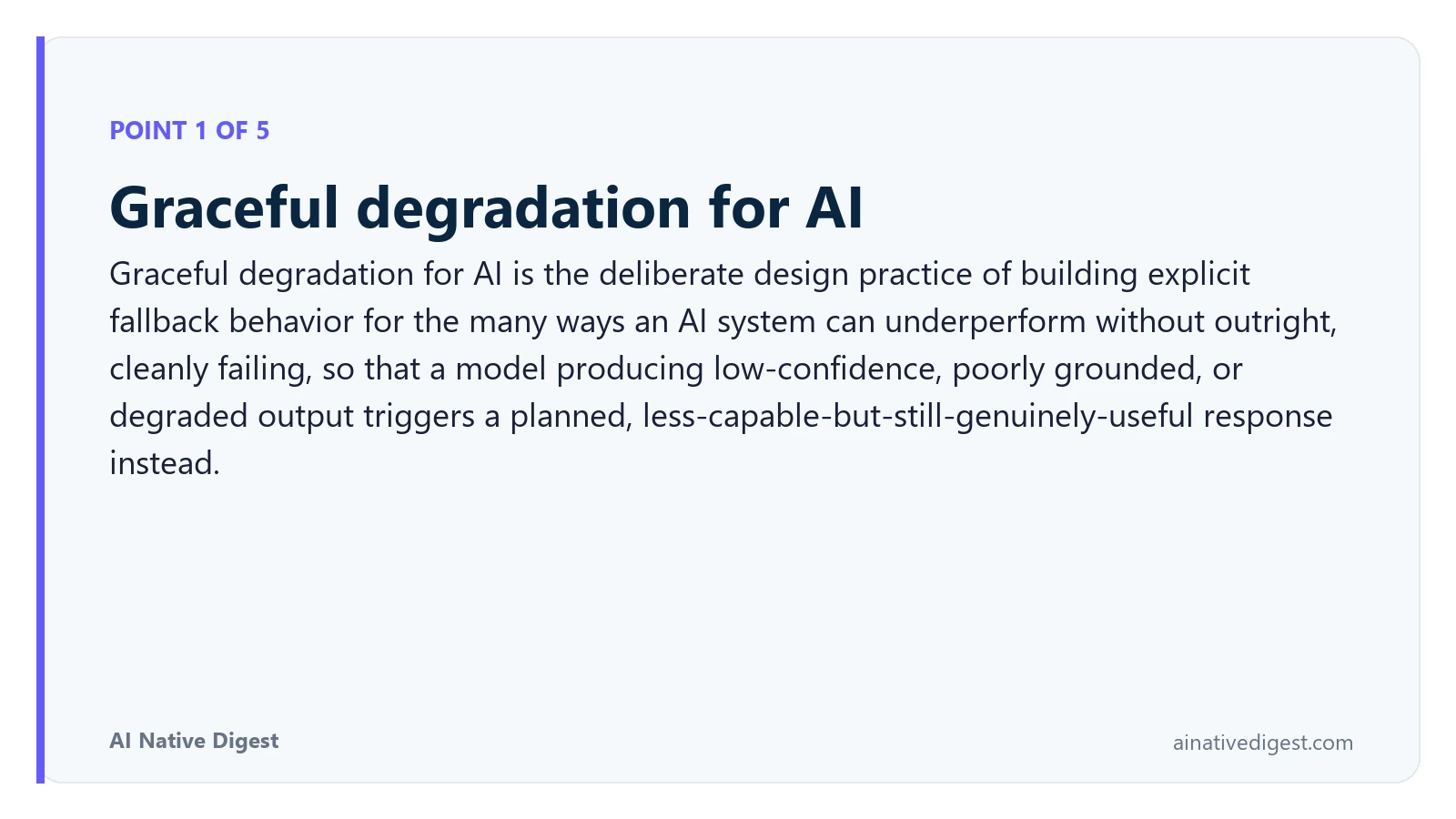 POINT 1 OF 5

Graceful degradation for AI

Graceful degradation for AI is the deliberate design practice of building explicit fallback behavior for the many ways an AI system can underperform without outright, cleanly failing, so that a model producing low-confidence, poorly grounded, or degraded output triggers a planned, less-capable-but-still-genuinely-useful response instead.

AI Native Digest

ainativedigest.com